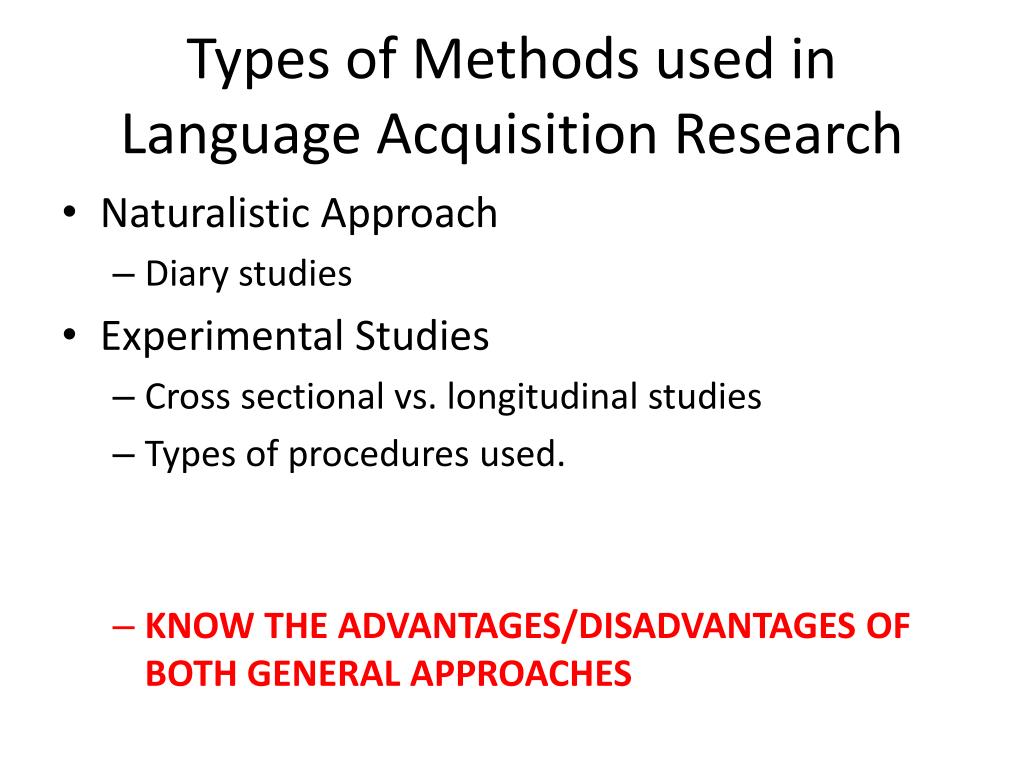 Types of Methods used in Language Acquisition Research

• Naturalistic Approach
– Diary studies
• Experimental Studies
– Cross sectional vs. longitudinal studies
– Types of procedures used.

– KNOW THE ADVANTAGES/DISADVANTAGES OF BOTH GENERAL APPROACHES